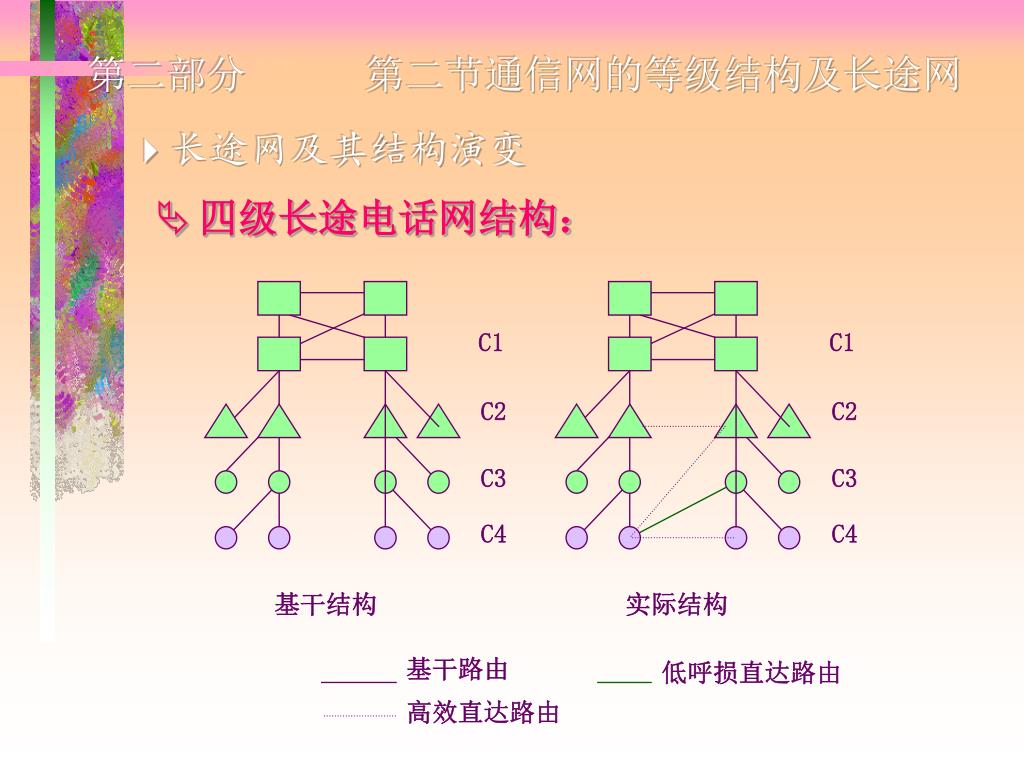 第二部分 第二节通信网的等级结构及长途网

长途网及其结构演变

四级长途电话网结构：

C1
C2
C3
C4

C1
C2
C3
C4

基干结构

实际结构

基干路由

低呼损直达路由

高效直达路由